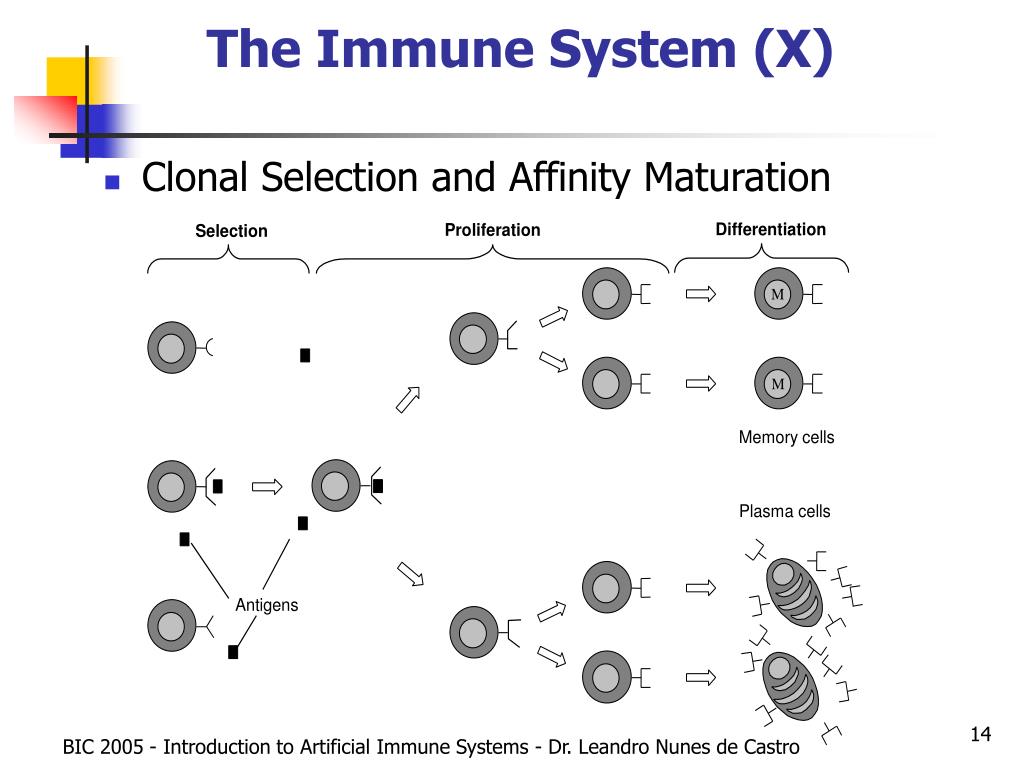 The Immune System (X)

Clonal Selection and Affinity Maturation

Selection

Proliferation

Differentiation

M

M

Memory cells

Plasma cells

Antigens

BIC 2005 - Introduction to Artificial Immune Systems - Dr. Leandro Nunes de Castro

14